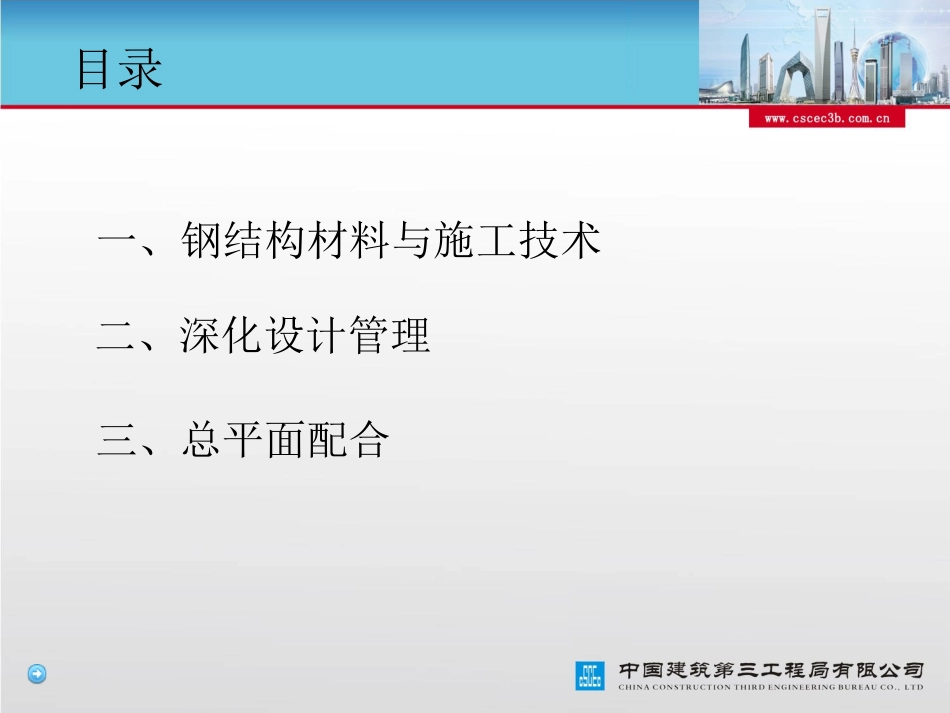 目录

www.cscec3b.com.cn

一、钢结构材料与施工技术

二、深化设计管理

三、总平面配合

中国建筑第三工程局有限公司
CHINA CONSTRUCTION THIRD ENGINEERING BUREAU CO., LTD